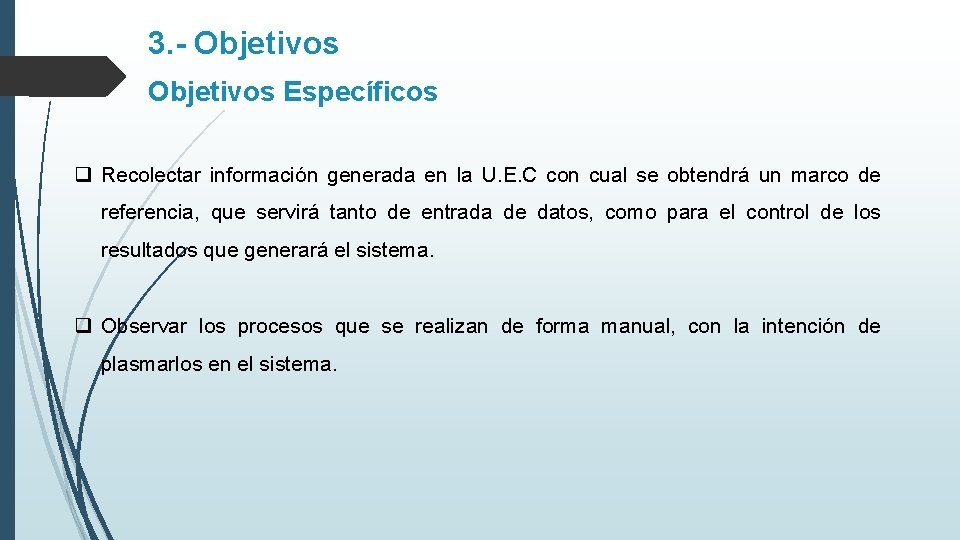 3.- Objetivos

Objetivos Específicos

❑ Recolectar información generada en la U.E.C con cual se obtendrá un marco de referencia, que servirá tanto de entrada de datos, como para el control de los resultados que generará el sistema.

❑ Observar los procesos que se realizan de forma manual, con la intención de plasmarlos en el sistema.